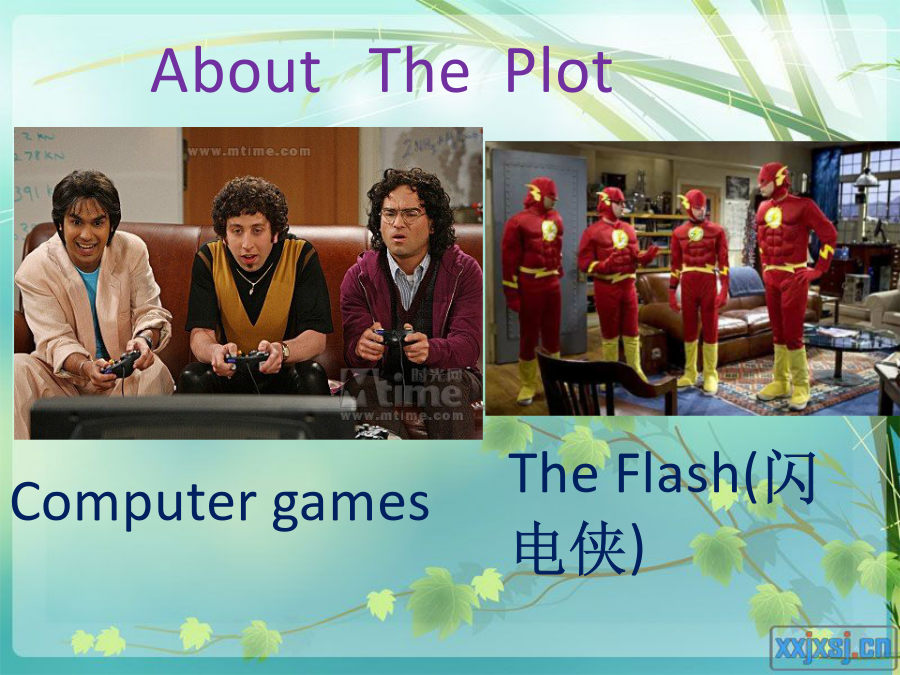 About The Plot

www.mtime.com

Mtime 时光网 www.mtime.com

Computer games

The Flash(闪电侠)

xxjxsj.cn